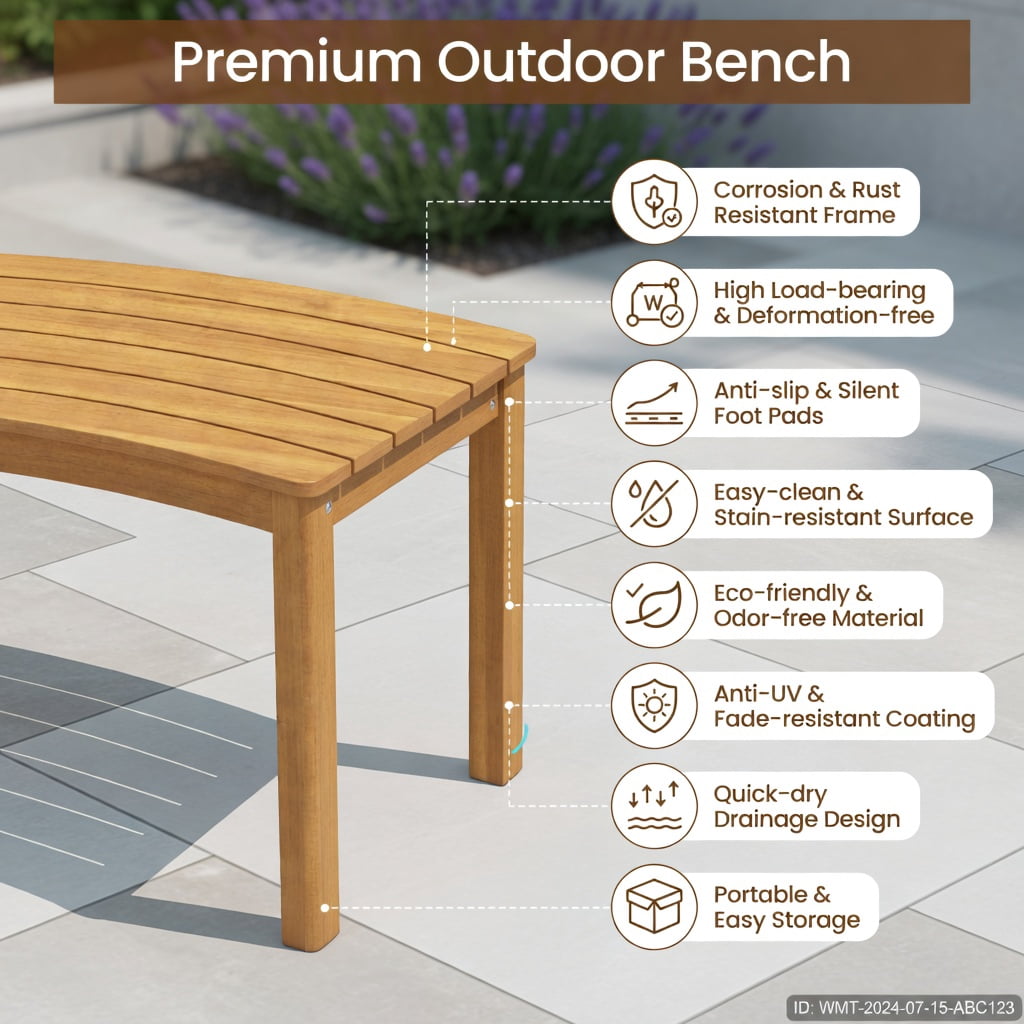 Premium Outdoor Bench

Corrosion & Rust Resistant Frame

W

High Load-bearing & Deformation-free

Anti-slip & Silent Foot Pads

Easy-clean & Stain-resistant Surface

Eco-friendly & Odor-free Material

Anti-UV & Fade-resistant Coating

Quick-dry Drainage Design

Portable & Easy Storage

ID: WMT-2024-07-15-ABC123